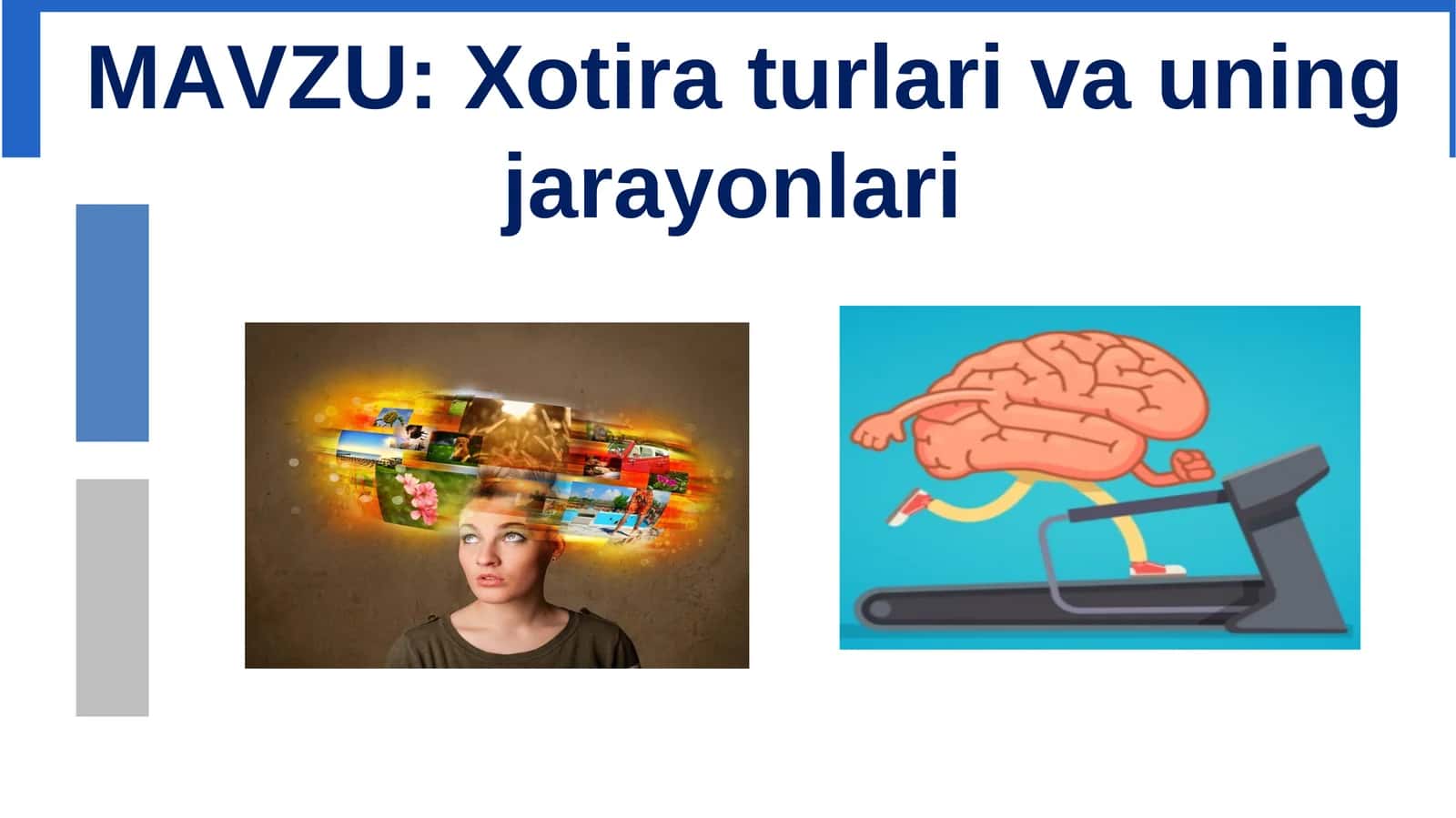 MAVZU: Xotira turlari va uning jarayonlari